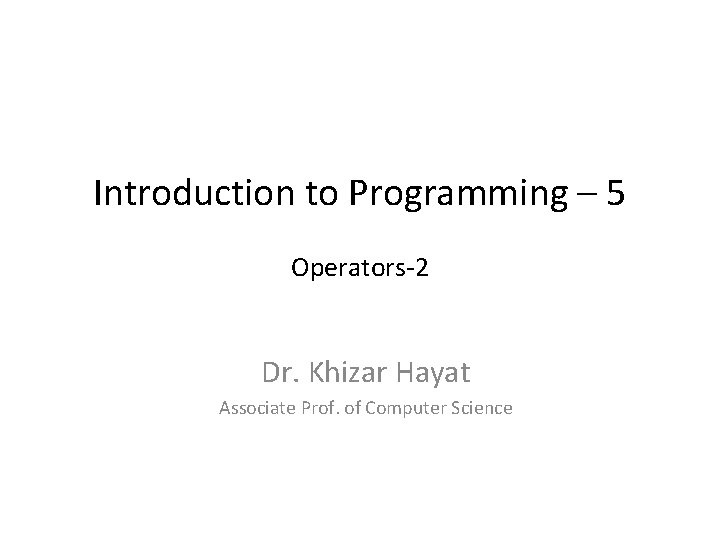 Introduction to Programming – 5

Operators-2

Dr. Khizar Hayat

Associate Prof. of Computer Science